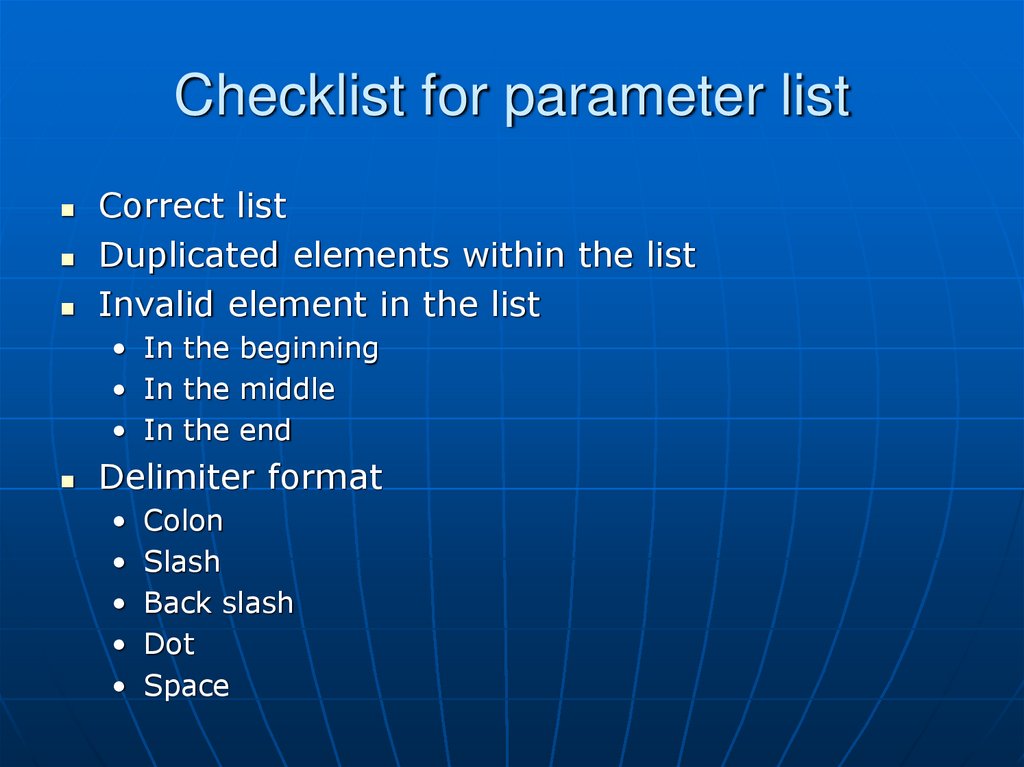 Checklist for parameter list

- Correct list
- Duplicated elements within the list
- Invalid element in the list
  - In the beginning
  - In the middle
  - In the end
- Delimiter format
  - Colon
  - Slash
  - Back slash
  - Dot
  - Space